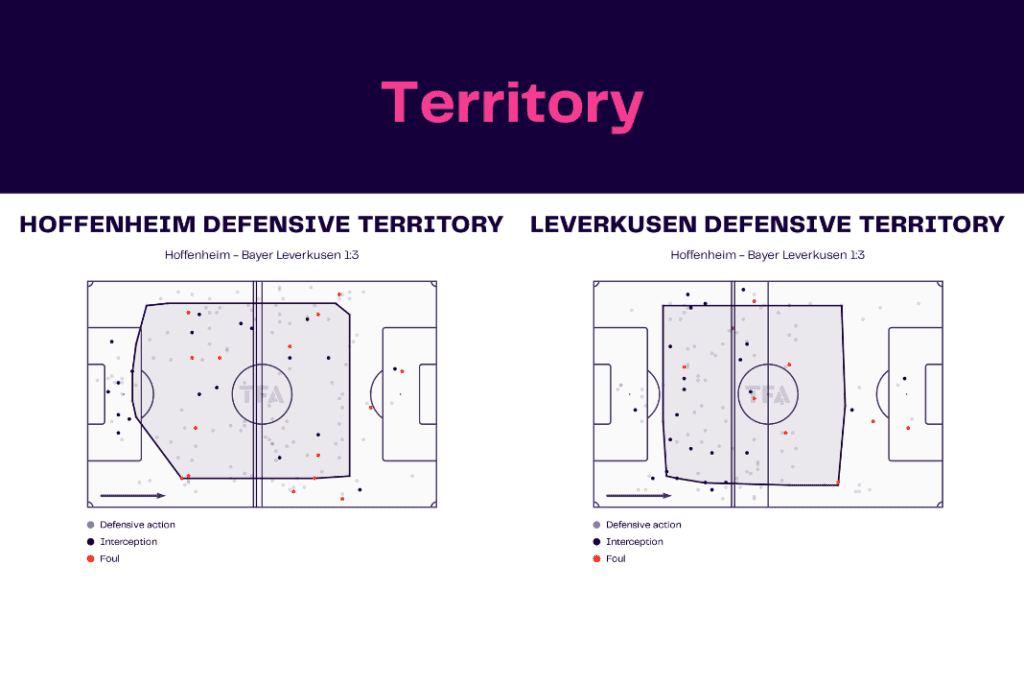 Territory

HOFFENHEIM DEFENSIVE TERRITORY

Hoffenheim – Bayer Leverkusen 1:3

TFA

Defensive action
Interception
Foul

LEVERKUSEN DEFENSIVE TERRITORY

Hoffenheim – Bayer Leverkusen 1:3

TFA

Defensive action
Interception
Foul